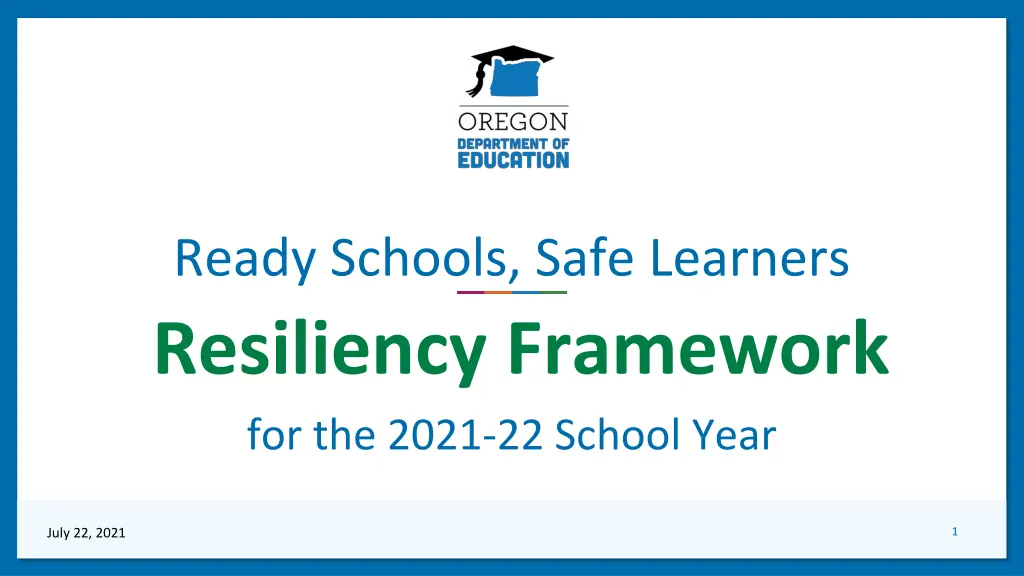 OREGON
DEPARTMENT OF
EDUCATION

Ready Schools, Safe Learners

Resiliency Framework

for the 2021-22 School Year

July 22, 2021

1